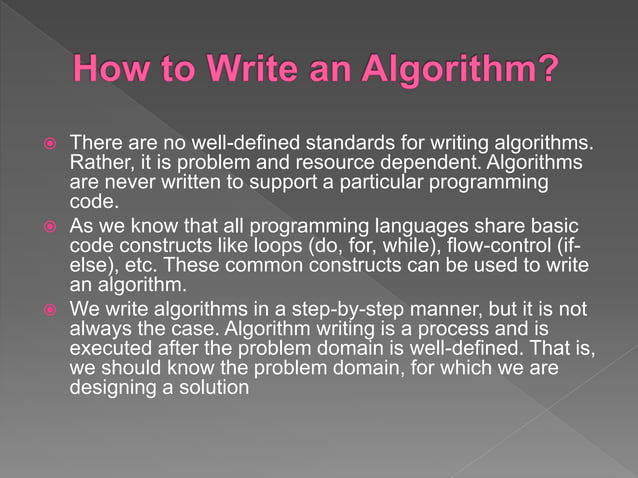 How to Write an Algorithm?

There are no well-defined standards for writing algorithms. Rather, it is problem and resource dependent. Algorithms are never written to support a particular programming code.

As we know that all programming languages share basic code constructs like loops (do, for, while), flow-control (if-else), etc. These common constructs can be used to write an algorithm.

We write algorithms in a step-by-step manner, but it is not always the case. Algorithm writing is a process and is executed after the problem domain is well-defined. That is, we should know the problem domain, for which we are designing a solution